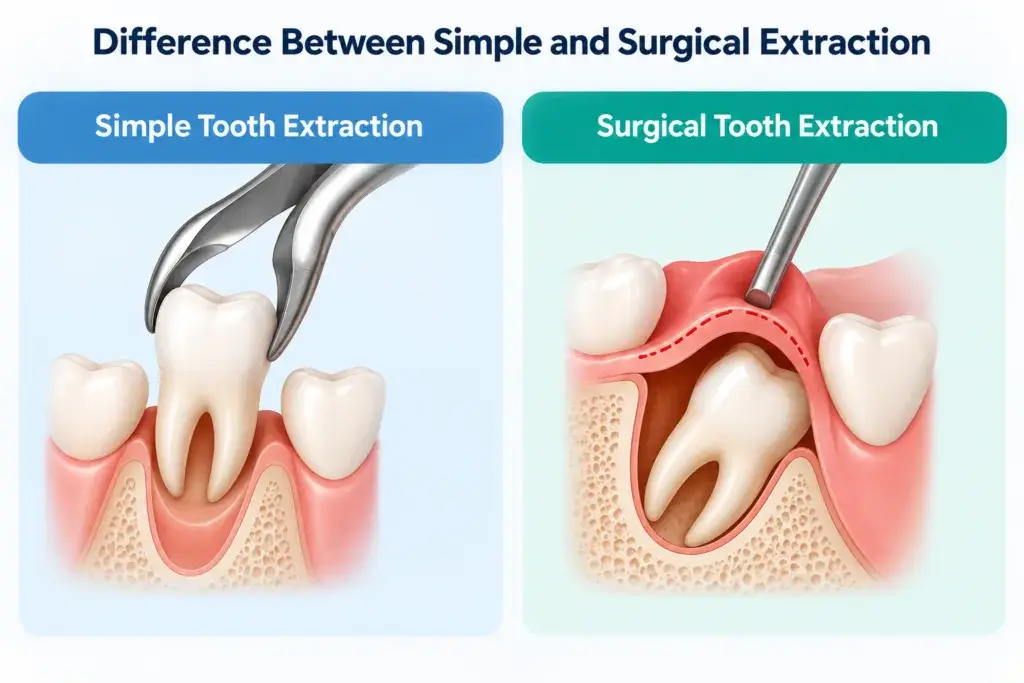 Difference Between Simple and Surgical Extraction

Simple Tooth Extraction

Surgical Tooth Extraction